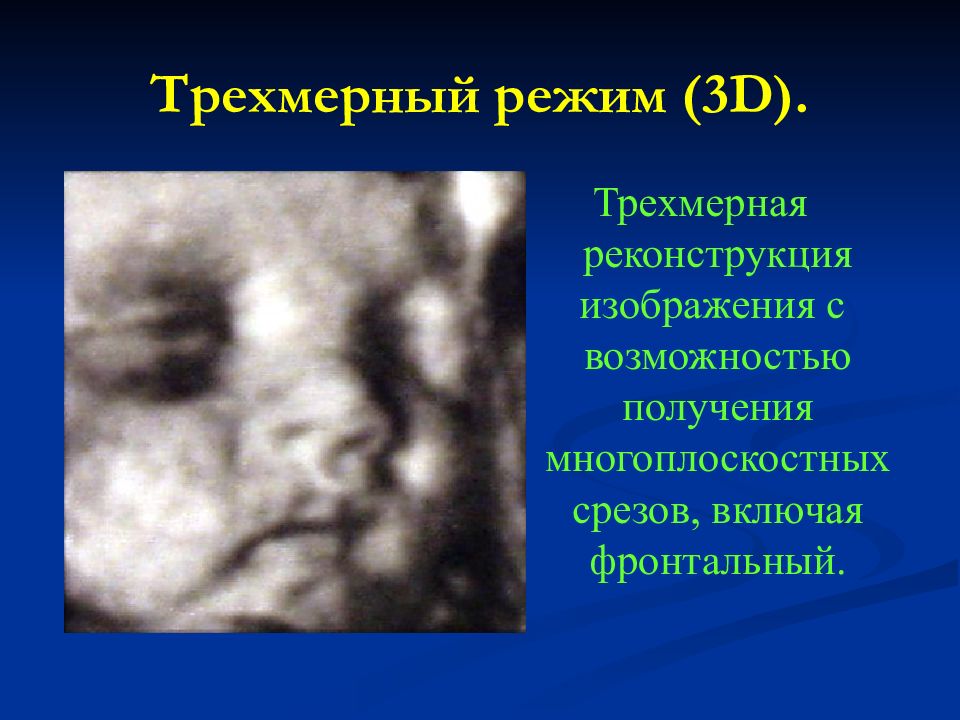 Трехмерный режим (3D).

Трехмерная реконструкция изображения с возможностью получения многоплоскостных срезов, включая фронтальный.